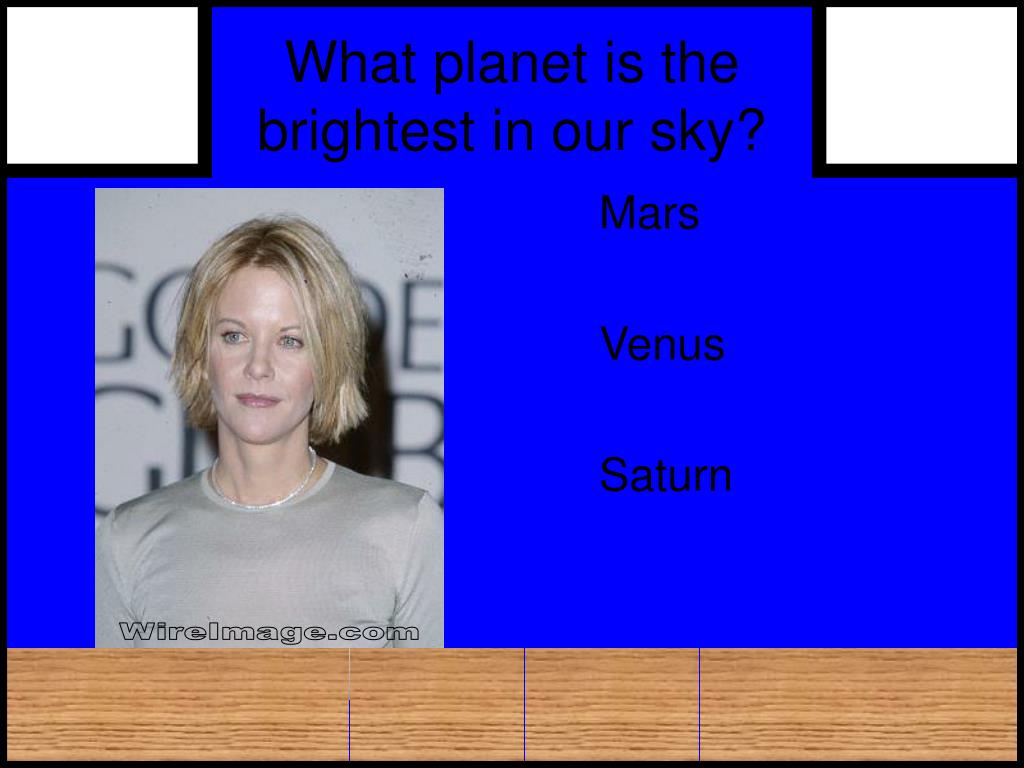 What planet is the brightest in our sky?

Mars

Venus

Saturn

WireImage.com